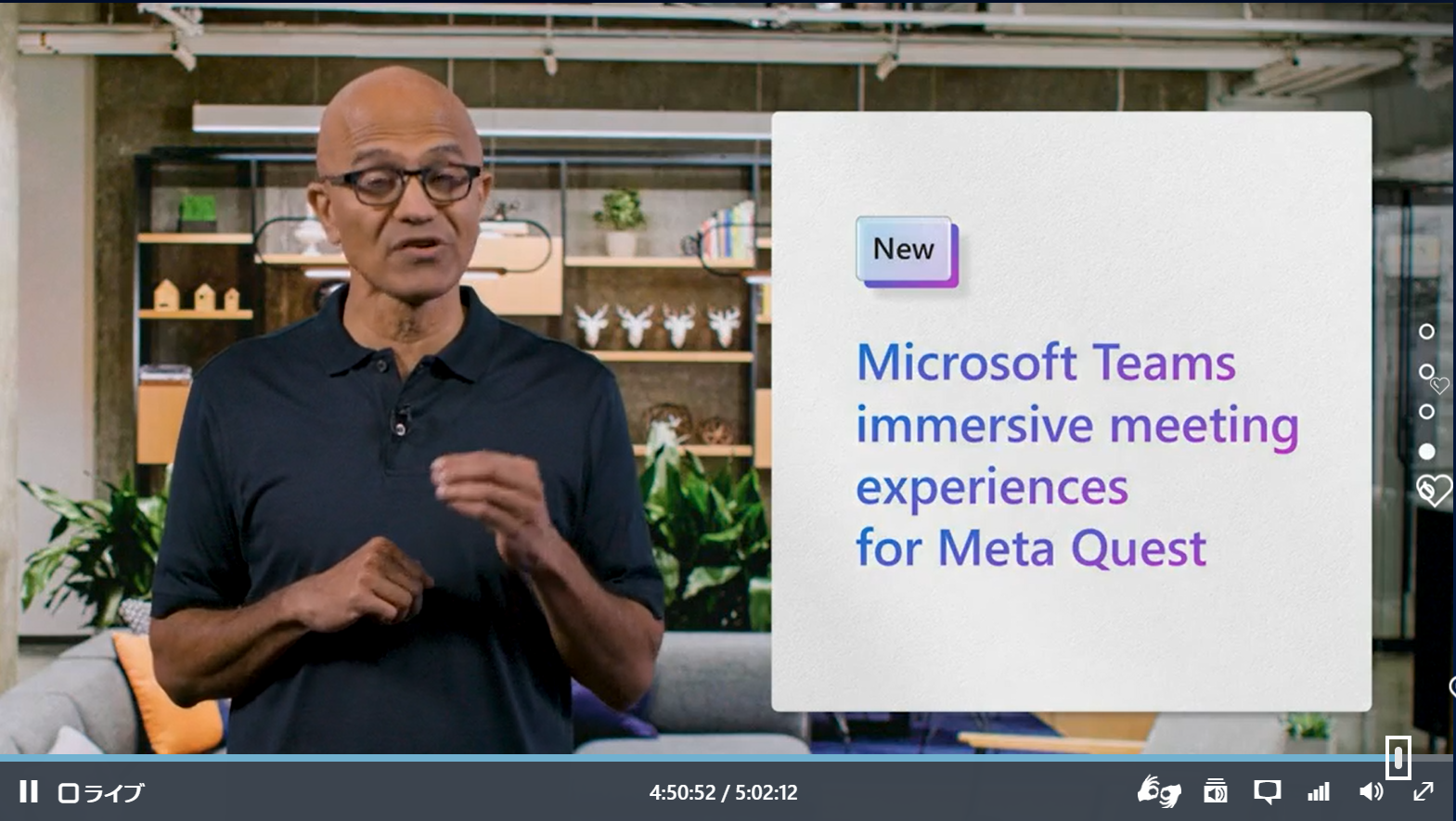 New

Microsoft Teams immersive meeting experiences for Meta Quest

ライブ

4:50:52 / 5:02:12